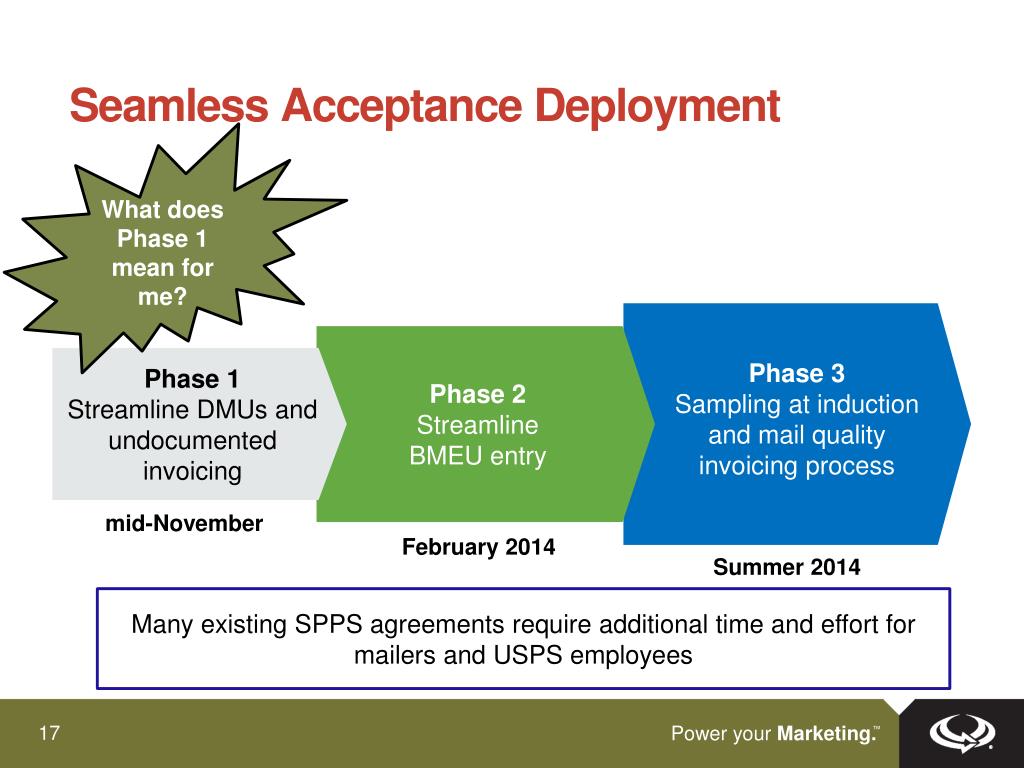 Seamless Acceptance Deployment

What does Phase 1 mean for me?

Phase 1
Streamline DMUs and undocumented invoicing

mid-November

Phase 2
Streamline BMEU entry

February 2014

Phase 3
Sampling at induction and mail quality invoicing process

Summer 2014

Many existing SPPS agreements require additional time and effort for mailers and USPS employees

17

Power your Marketing.™